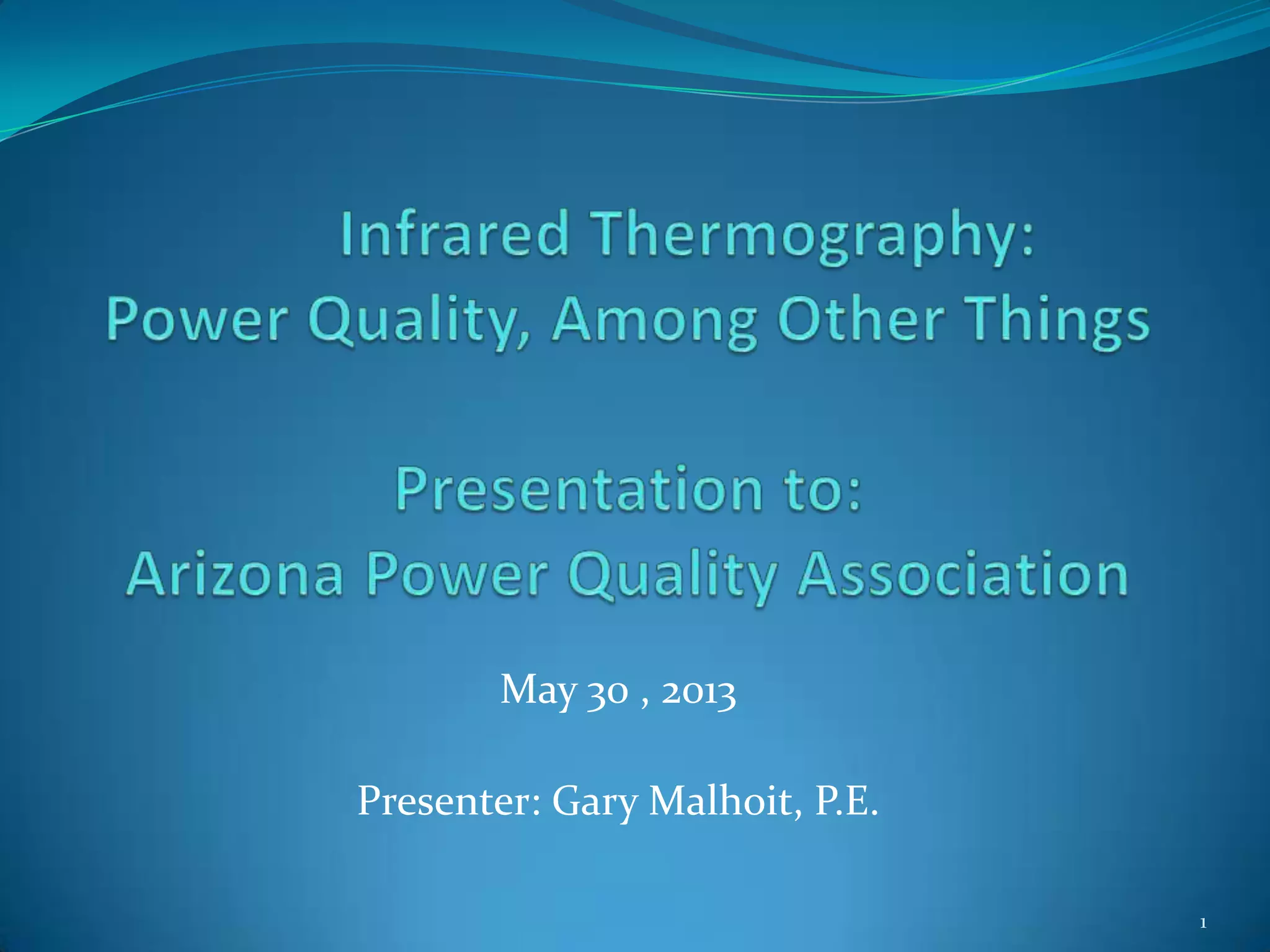 Infrared Thermography:
Power Quality, Among Other Things

Presentation to:
Arizona Power Quality Association

May 30 , 2013

Presenter: Gary Malhoit, P.E.

1